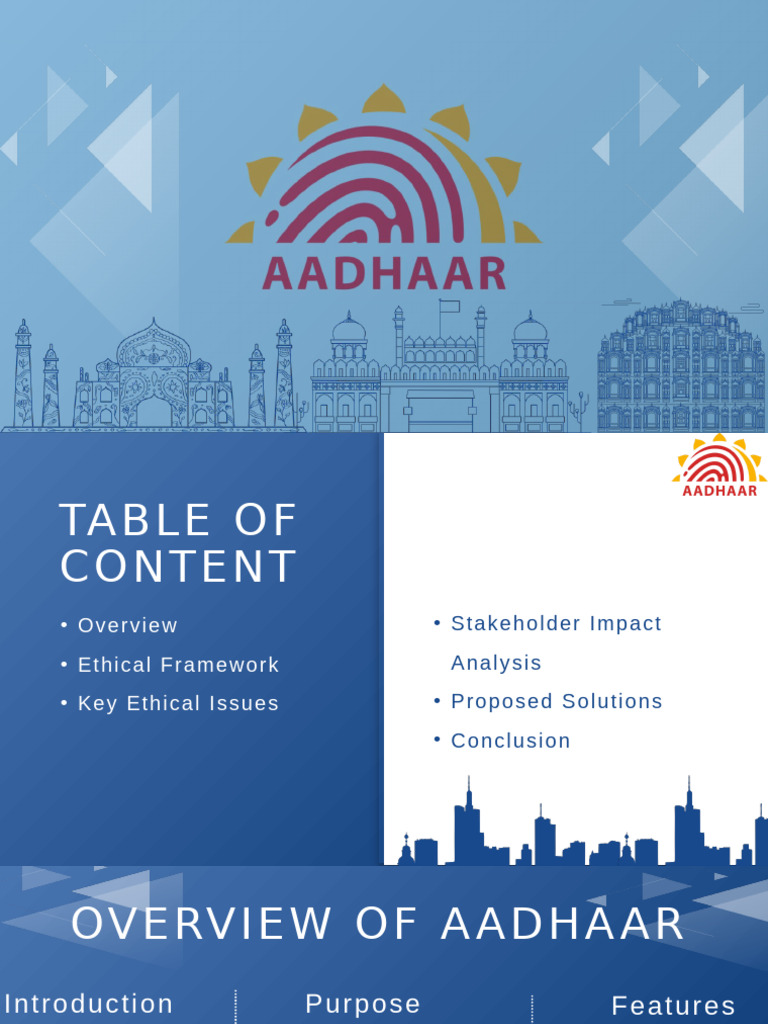 AADHAAR

AADHAAR

TABLE OF CONTENT

• Overview
• Ethical Framework
• Key Ethical Issues

• Stakeholder Impact Analysis
• Proposed Solutions
• Conclusion

OVERVIEW OF AADHAAR

Introduction

Purpose

Features